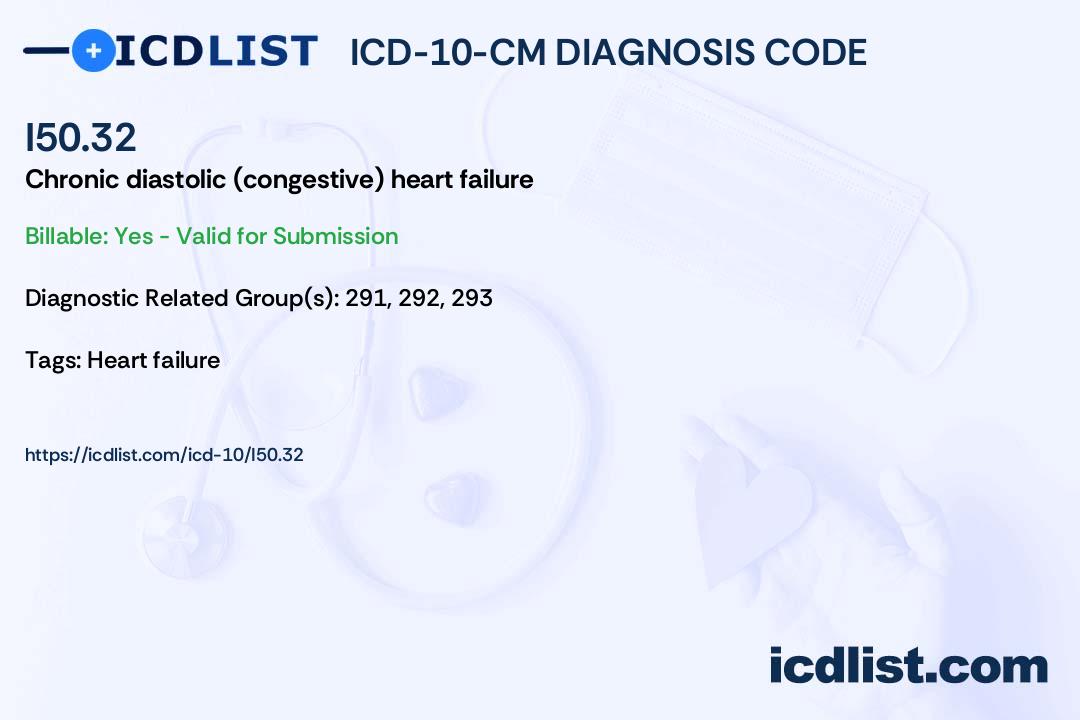 ICDLIST ICD-10-CM DIAGNOSIS CODE

I50.32

Chronic diastolic (congestive) heart failure

Billable: Yes - Valid for Submission

Diagnostic Related Group(s): 291, 292, 293

Tags: Heart failure

https://icdlist.com/icd-10/I50.32

icdlist.com